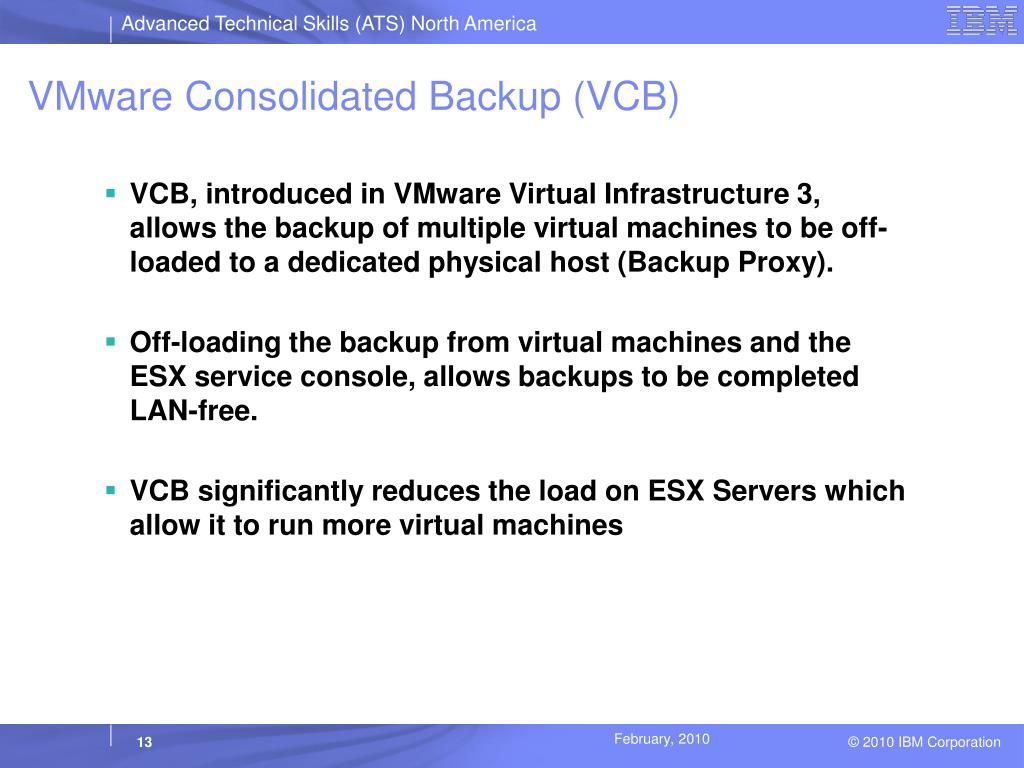 Advanced Technical Skills (ATS) North America

IBM

VMware Consolidated Backup (VCB)

▪ VCB, introduced in VMware Virtual Infrastructure 3, allows the backup of multiple virtual machines to be off-loaded to a dedicated physical host (Backup Proxy).

▪ Off-loading the backup from virtual machines and the ESX service console, allows backups to be completed LAN-free.

▪ VCB significantly reduces the load on ESX Servers which allow it to run more virtual machines

13

February, 2010

© 2010 IBM Corporation